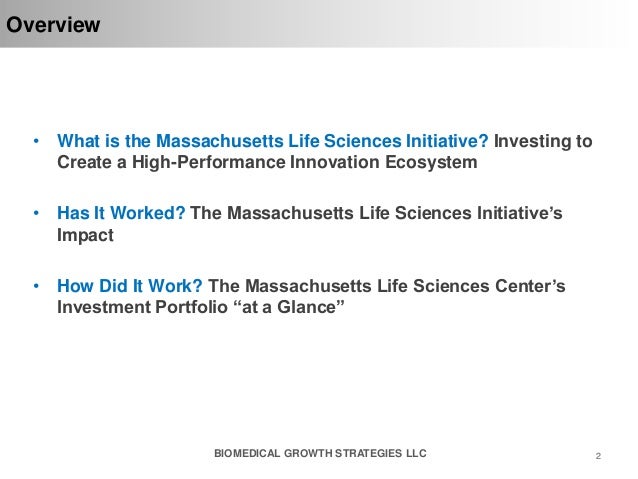 Overview

• What is the Massachusetts Life Sciences Initiative? Investing to Create a High-Performance Innovation Ecosystem

• Has It Worked? The Massachusetts Life Sciences Initiative's Impact

• How Did It Work? The Massachusetts Life Sciences Center's Investment Portfolio "at a Glance"

BIOMEDICAL GROWTH STRATEGIES LLC

2